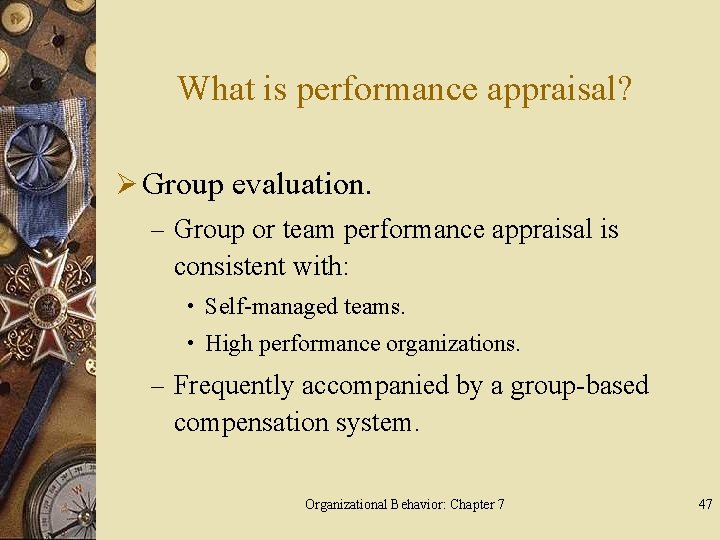 What is performance appraisal?

➢ Group evaluation.

– Group or team performance appraisal is consistent with:

• Self-managed teams.

• High performance organizations.

– Frequently accompanied by a group-based compensation system.

Organizational Behavior: Chapter 7

47